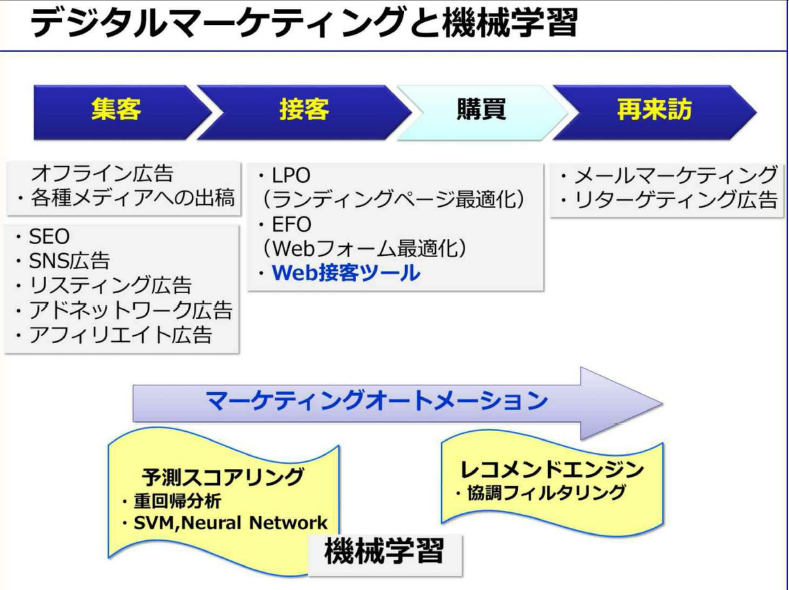 デジタルマーケティングと機械学習

集客

接客

購買

再来訪

オフライン広告
・各種メディアへの出稿

・SEO
・SNS広告
・リスティング広告
・アドネットワーク広告
・アフィリエイト広告

・LPO
（ランディングページ最適化）
・EFO
（Webフォーム最適化）
・Web接客ツール

・メールマーケティング
・リターゲティング広告

マーケティングオートメーション

予測スコアリング
・重回帰分析
・SVM,Neural Network

レコメンドエンジン
・協調フィルタリング

機械学習